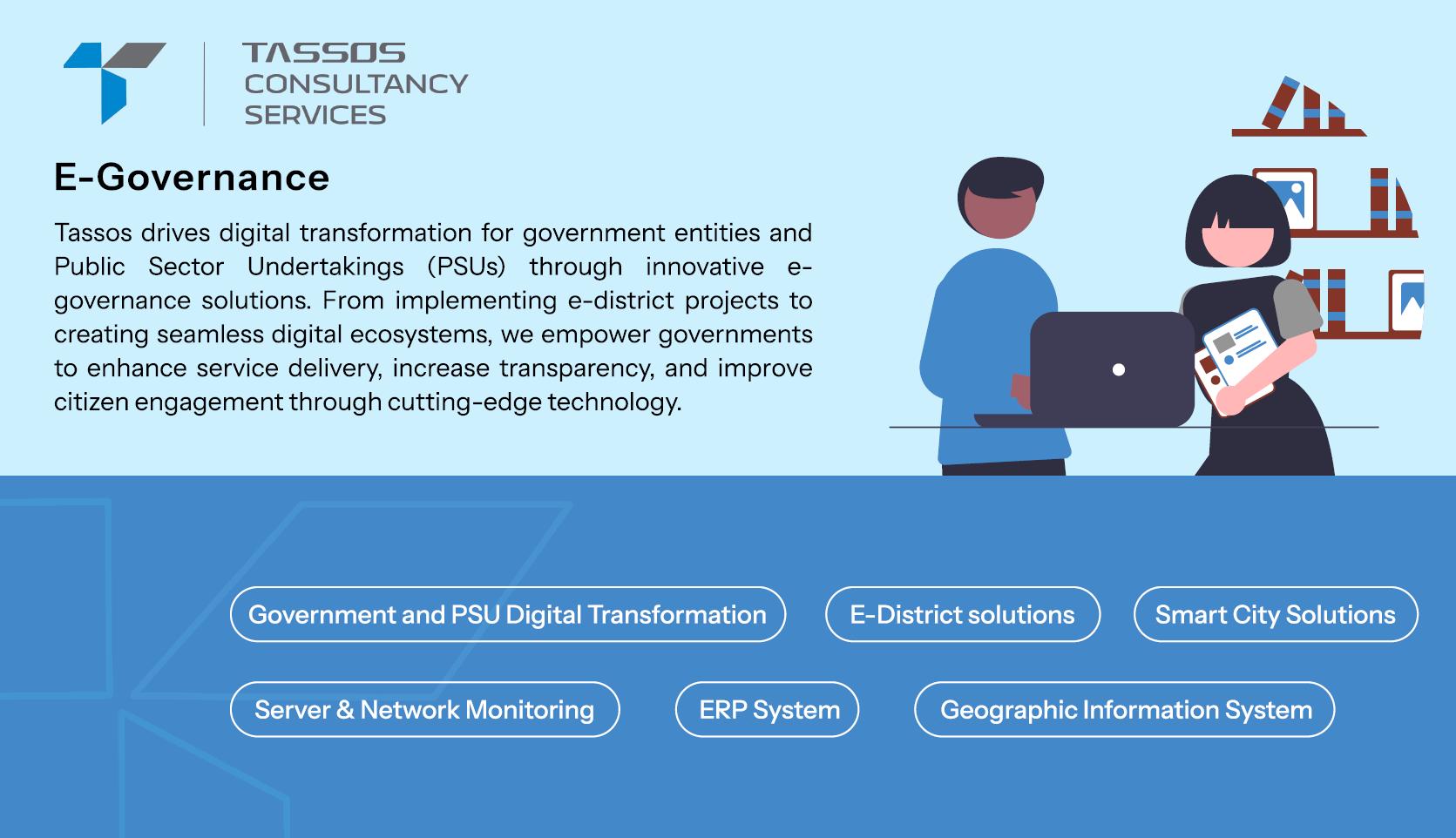 TASSOS
CONSULTANCY
SERVICES

E-Governance

Tassos drives digital transformation for government entities and Public Sector Undertakings (PSUs) through innovative e-governance solutions. From implementing e-district projects to creating seamless digital ecosystems, we empower governments to enhance service delivery, increase transparency, and improve citizen engagement through cutting-edge technology.

Government and PSU Digital Transformation

E-District solutions

Smart City Solutions

Server & Network Monitoring

ERP System

Geographic Information System